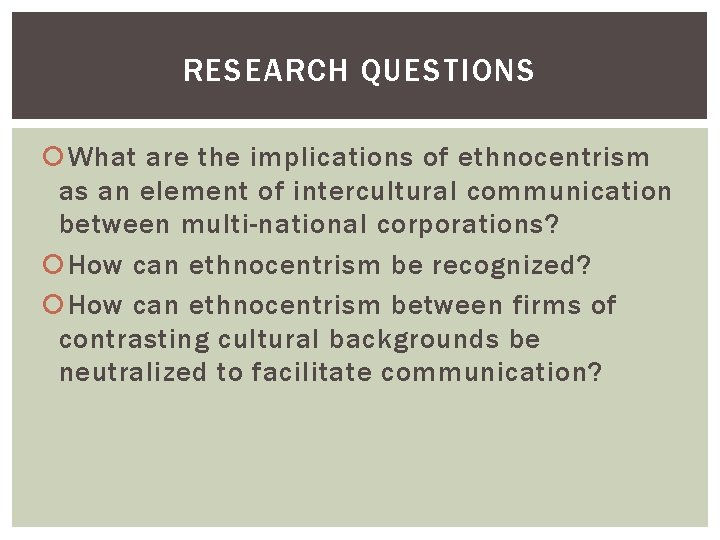 RESEARCH QUESTIONS

What are the implications of ethnocentrism as an element of intercultural communication between multi-national corporations?

How can ethnocentrism be recognized?

How can ethnocentrism between firms of contrasting cultural backgrounds be neutralized to facilitate communication?